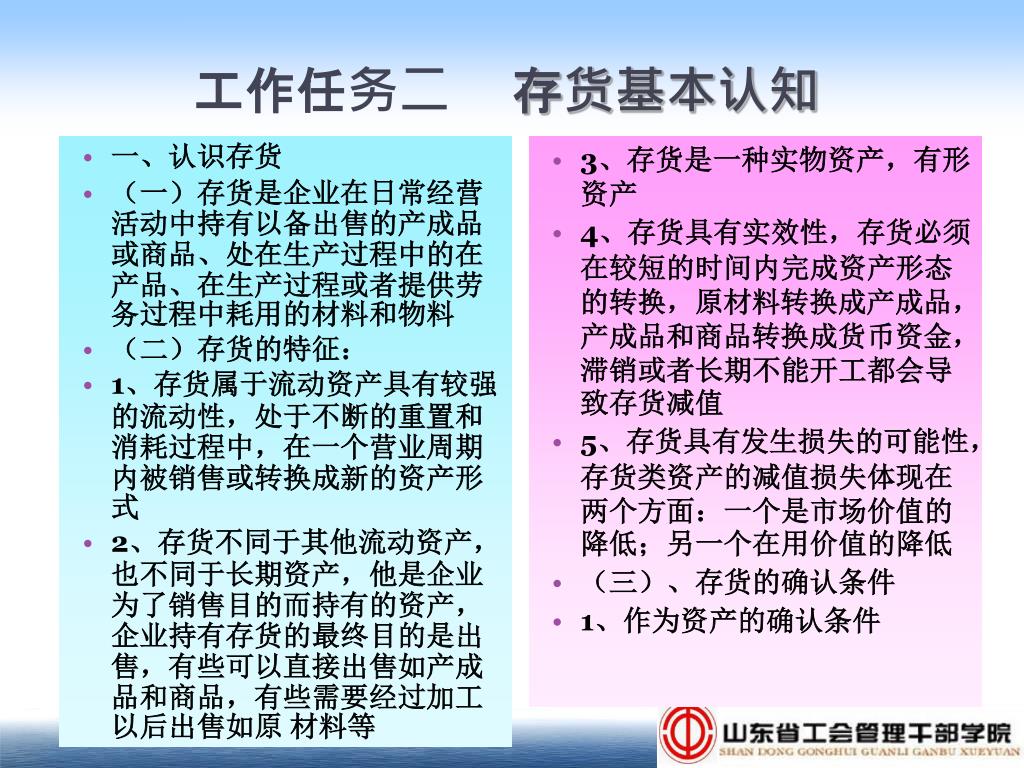 工作任务二　存货基本认知

• 一、认识存货
• （一）存货是企业在日常经营活动中持有以备出售的产成品或商品、处在生产过程中的在产品、在生产过程或者提供劳务过程中耗用的材料和物料
• （二）存货的特征：
• 1、存货属于流动资产具有较强的流动性，处于不断的重置和消耗过程中，在一个营业周期内被销售或转换成新的资产形式
• 2、存货不同于其他流动资产，也不同于长期资产，他是企业为了销售目的而持有的资产，企业持有存货的最终目的是出售，有些可以直接出售如产成品和商品，有些需要经过加工以后出售如原 材料等

• 3、存货是一种实物资产，有形资产
• 4、存货具有实效性，存货必须在较短的时间内完成资产形态的转换，原材料转换成产成品，产成品和商品转换成货币资金，滞销或者长期不能开工都会导致存货减值
• 5、存货具有发生损失的可能性，存货类资产的减值损失体现在两个方面：一个是市场价值的降低；另一个在用价值的降低
• （三）、存货的确认条件
• 1、作为资产的确认条件

山东省工会管理干部学院
SHAN DONG GONGHUI GUANLI GANBU XUEYUAN